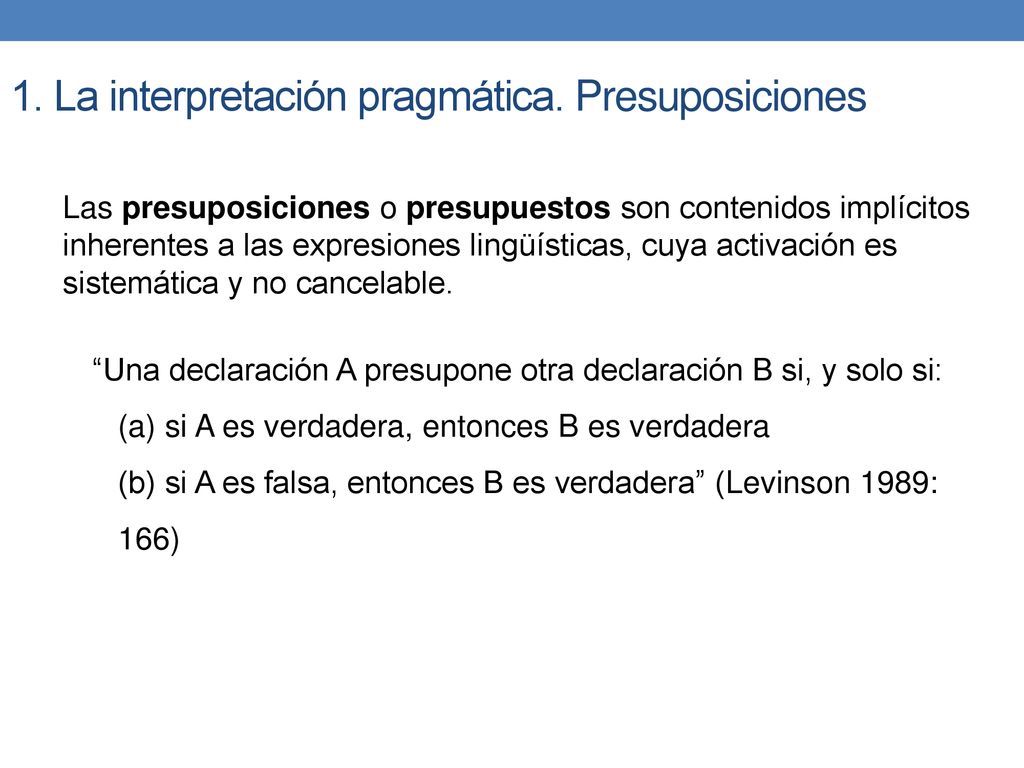 1. La interpretación pragmática. Presuposiciones

Las presuposiciones o presupuestos son contenidos implícitos inherentes a las expresiones lingüísticas, cuya activación es sistemática y no cancelable.

“Una declaración A presupone otra declaración B si, y solo si:

(a) si A es verdadera, entonces B es verdadera

(b) si A es falsa, entonces B es verdadera” (Levinson 1989: 166)